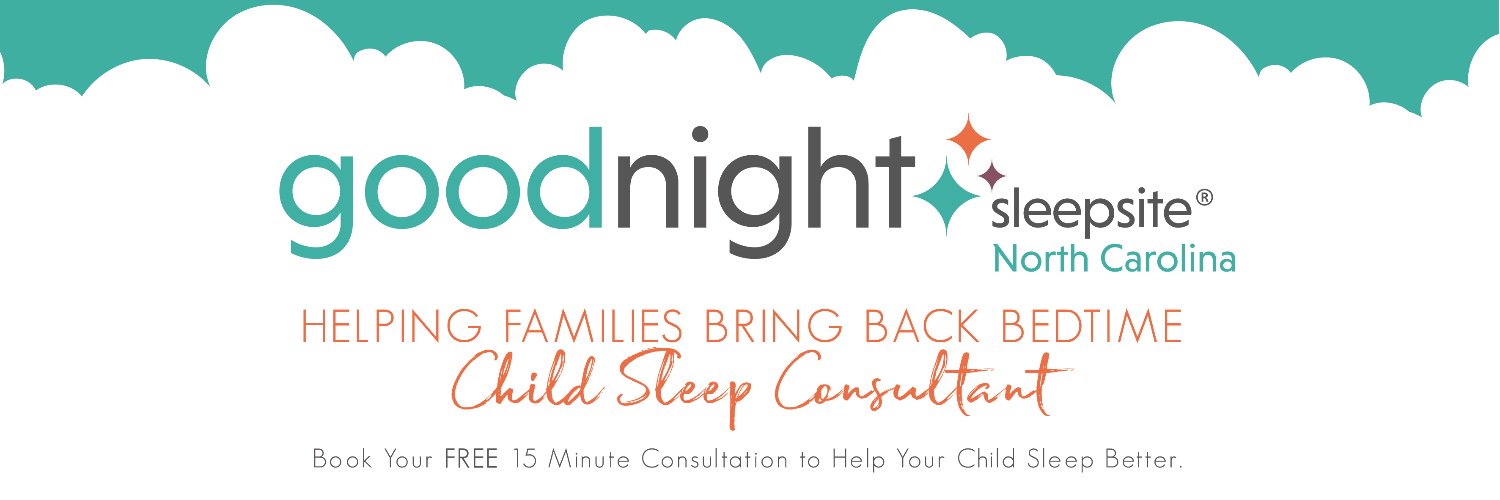 goodnight sleepsite®
North Carolina

HELPING FAMILIES BRING BACK BEDTIME
Child Sleep Consultant

Book Your FREE 15 Minute Consultation to Help Your Child Sleep Better.